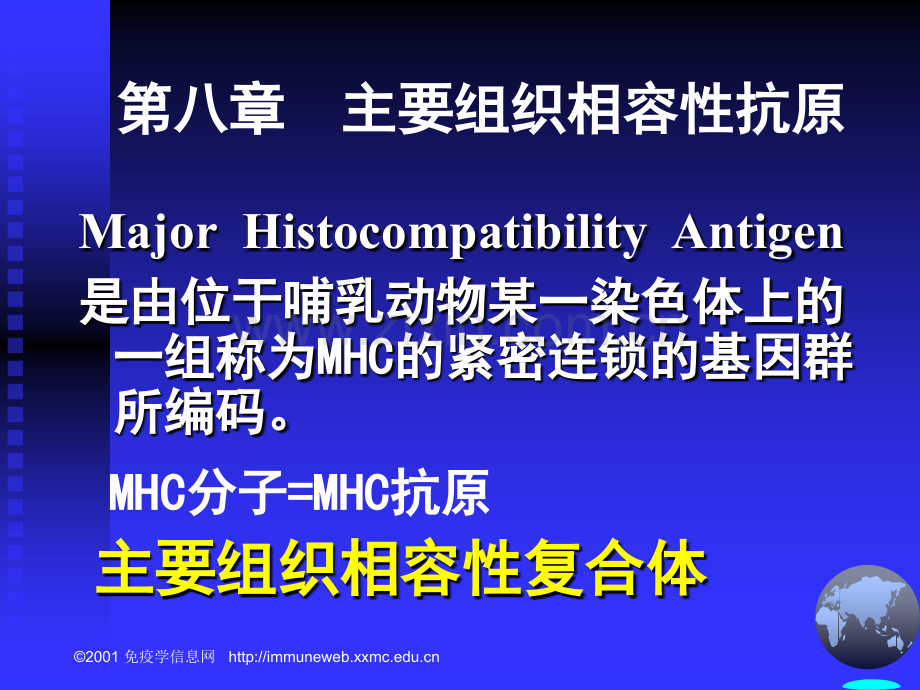 第八章　主要组织相容性抗原

Major Histocompatibility Antigen

是由位于哺乳动物某一染色体上的一组称为MHC的紧密连锁的基因群所编码。

MHC分子=MHC抗原

主要组织相容性复合体

©2001 免疫学信息网 http://immuneweb.xxmc.edu.cn